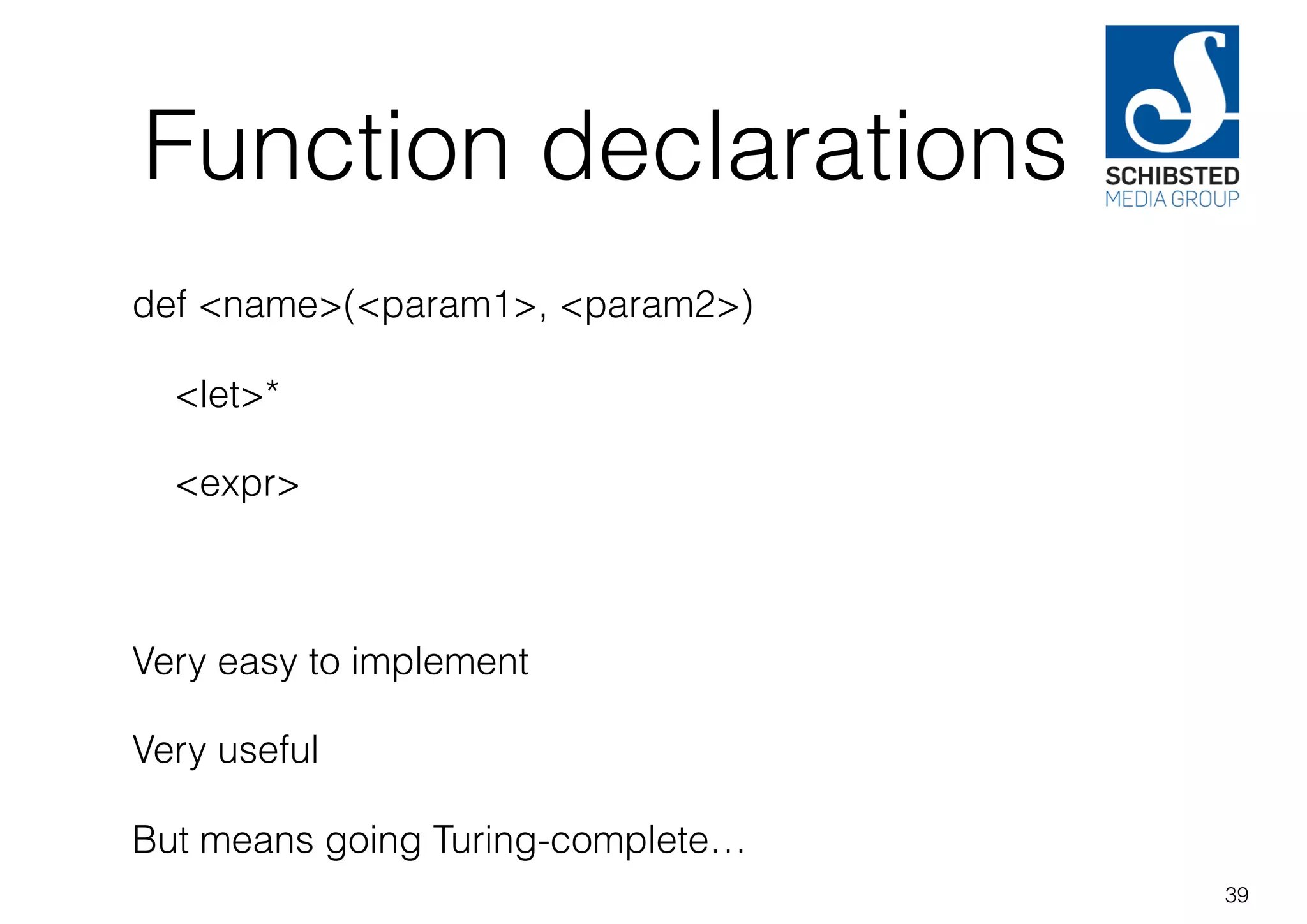 Function declarations

SCHIBSTED
MEDIA GROUP

def <name>(<param1>, <param2>)

<let>*

<expr>

Very easy to implement

Very useful

But means going Turing-complete…

39